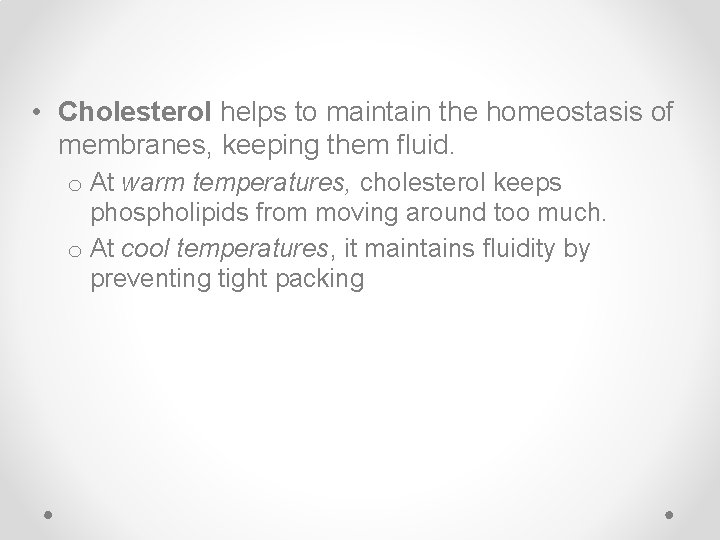 • Cholesterol helps to maintain the homeostasis of membranes, keeping them fluid.

o At warm temperatures, cholesterol keeps phospholipids from moving around too much.

o At cool temperatures, it maintains fluidity by preventing tight packing